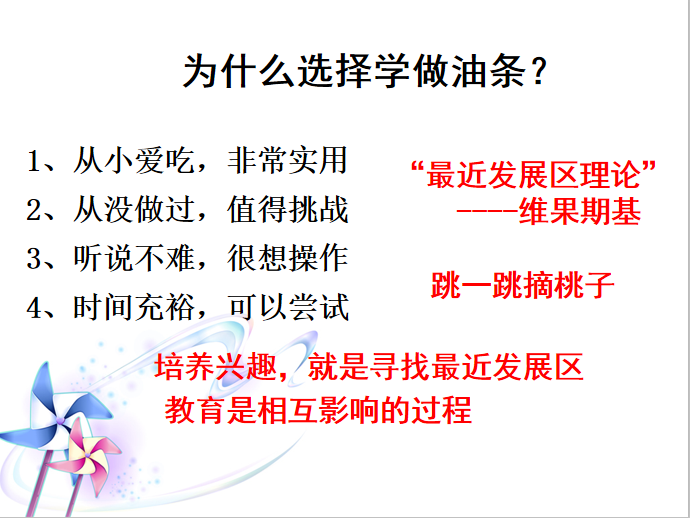 为什么选择学做油条?

1、从小爱吃，非常实用
2、从没做过，值得挑战
3、听说不难，很想操作
4、时间充裕，可以尝试

“最近发展区理论”
----维果期基

跳一跳摘桃子

培养兴趣，就是寻找最近发展区
教育是相互影响的过程